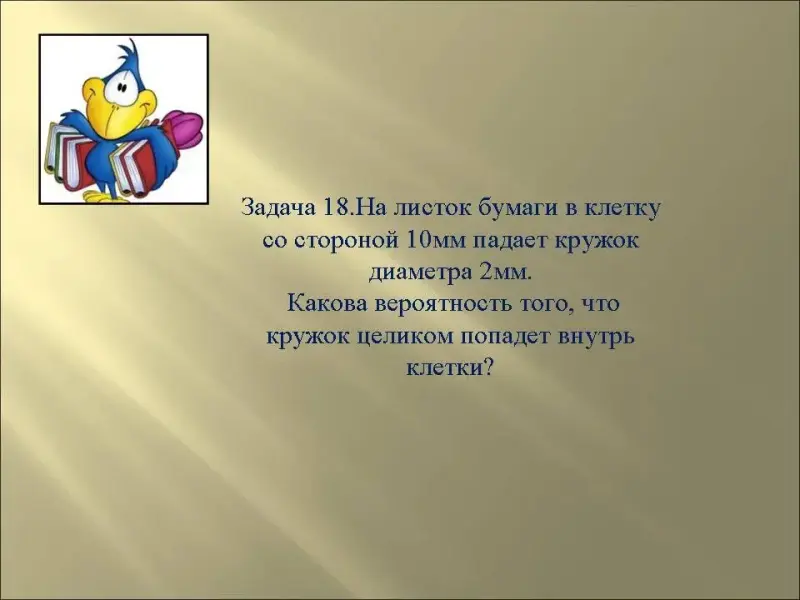 Задача 18.На листок бумаги в клетку со стороной 10мм падает кружок диаметра 2мм.
Какова вероятность того, что кружок целиком попадет внутрь клетки?